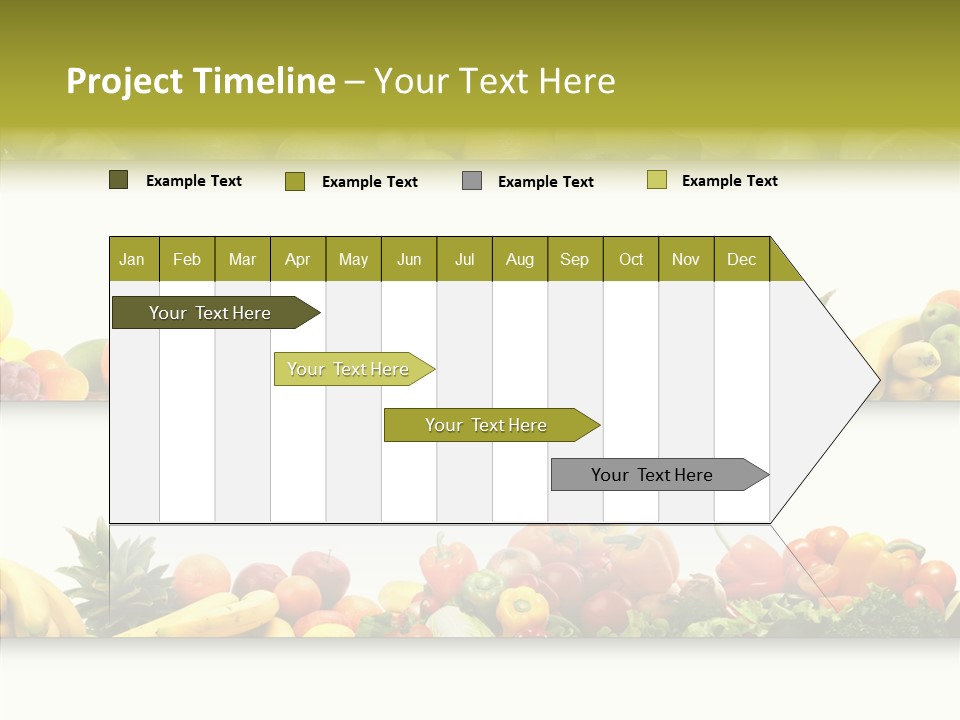 Project Timeline – Your Text Here

Example Text
Example Text
Example Text
Example Text

| Jan | Feb | Mar | Apr | May | Jun | Jul | Aug | Sep | Oct | Nov | Dec |
|---|---|---|---|---|---|---|---|---|---|---|---|

Your Text Here

Your Text Here

Your Text Here

Your Text Here